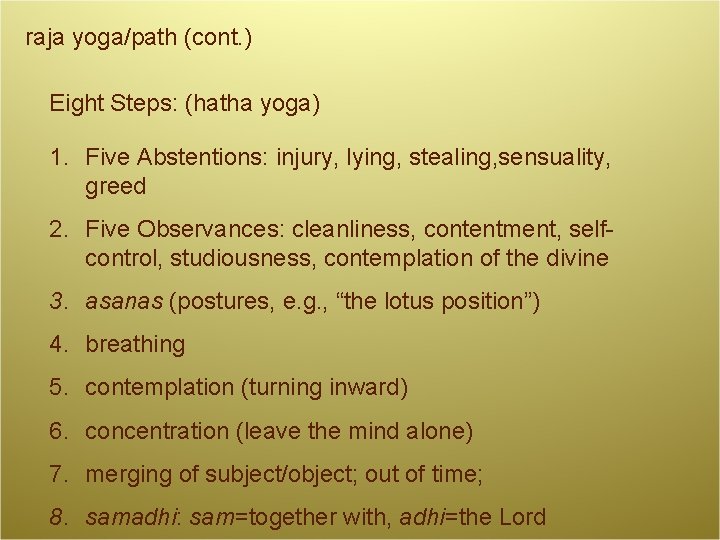 raja yoga/path (cont.)

Eight Steps: (hatha yoga)

1. Five Abstentions: injury, lying, stealing,sensuality, greed

2. Five Observances: cleanliness, contentment, self-control, studiousness, contemplation of the divine

3. asanas (postures, e.g., “the lotus position”)

4. breathing

5. contemplation (turning inward)

6. concentration (leave the mind alone)

7. merging of subject/object; out of time;

8. samadhi: sam=together with, adhi=the Lord